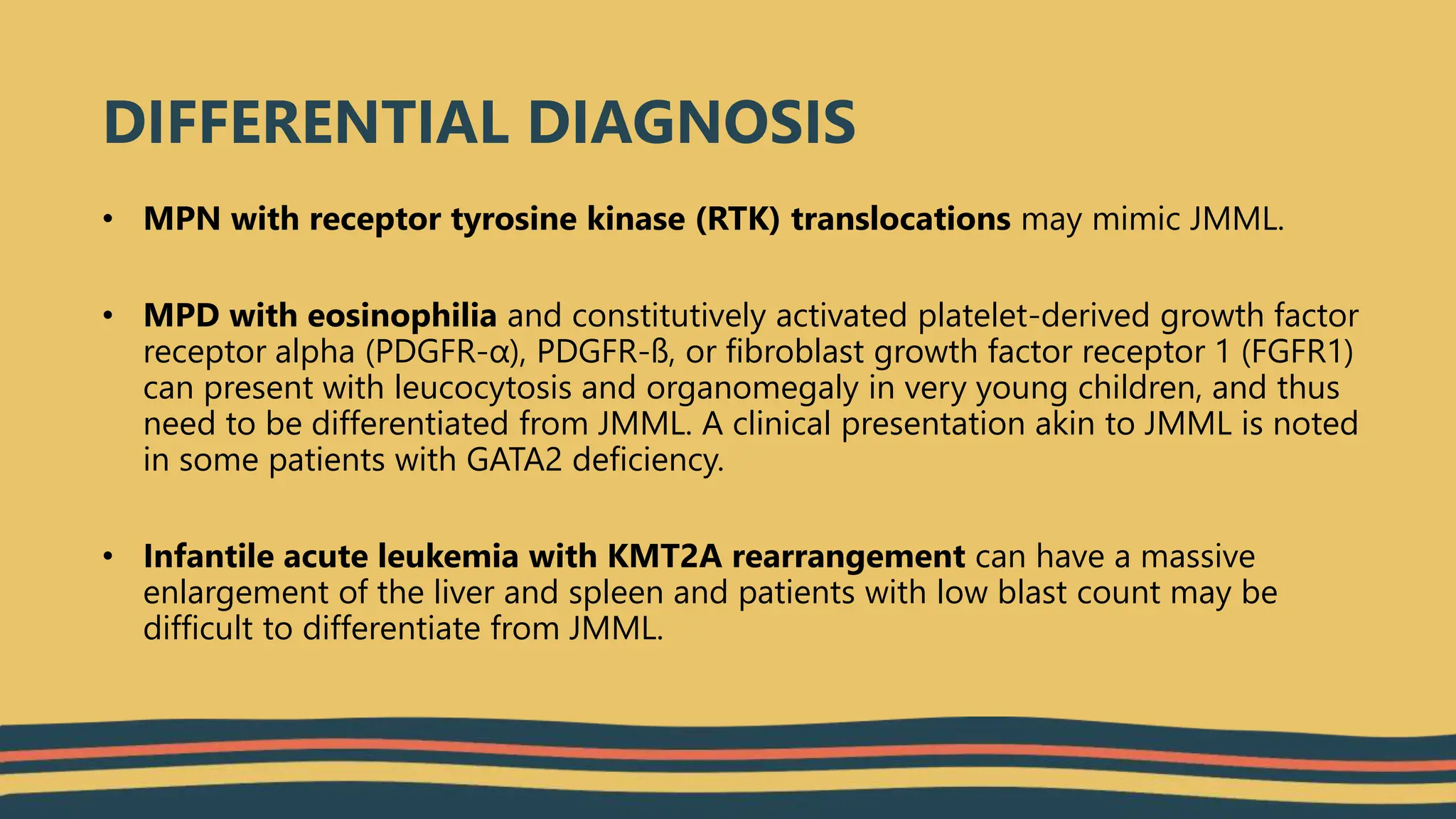 DIFFERENTIAL DIAGNOSIS

• MPN with receptor tyrosine kinase (RTK) translocations may mimic JMML.

• MPD with eosinophilia and constitutively activated platelet-derived growth factor receptor alpha (PDGFR-α), PDGFR-ß, or fibroblast growth factor receptor 1 (FGFR1) can present with leucocytosis and organomegaly in very young children, and thus need to be differentiated from JMML. A clinical presentation akin to JMML is noted in some patients with GATA2 deficiency.

• Infantile acute leukemia with KMT2A rearrangement can have a massive enlargement of the liver and spleen and patients with low blast count may be difficult to differentiate from JMML.